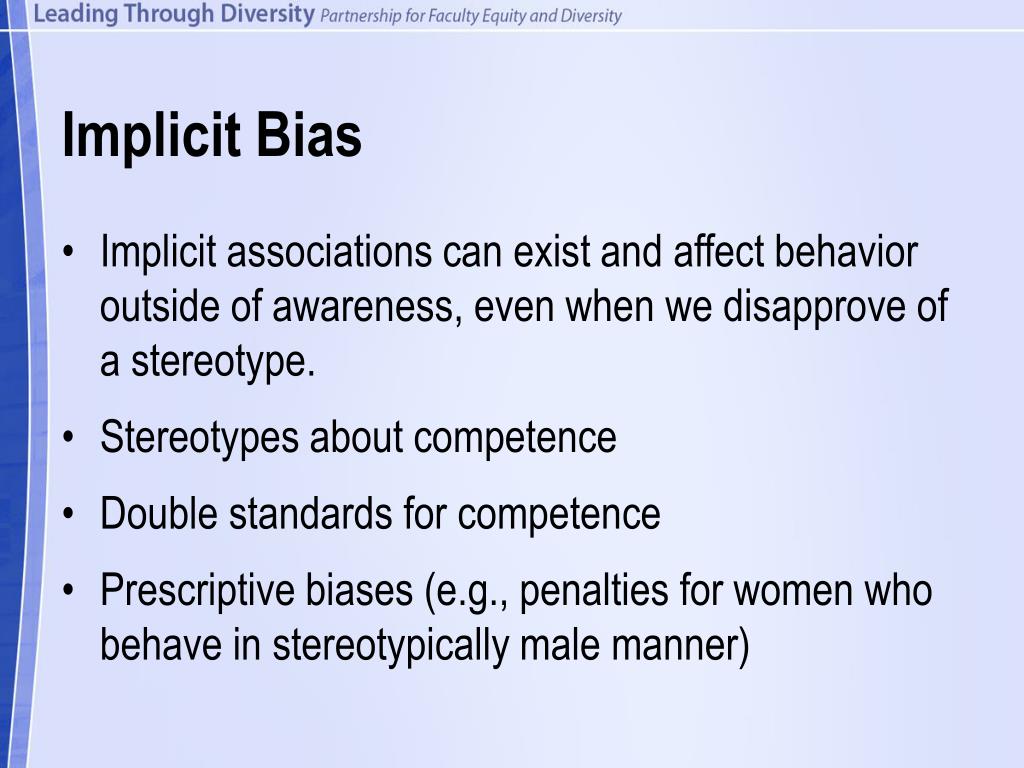 Leading Through Diversity Partnership for Faculty Equity and Diversity

Implicit Bias

• Implicit associations can exist and affect behavior outside of awareness, even when we disapprove of a stereotype.
• Stereotypes about competence
• Double standards for competence
• Prescriptive biases (e.g., penalties for women who behave in stereotypically male manner)